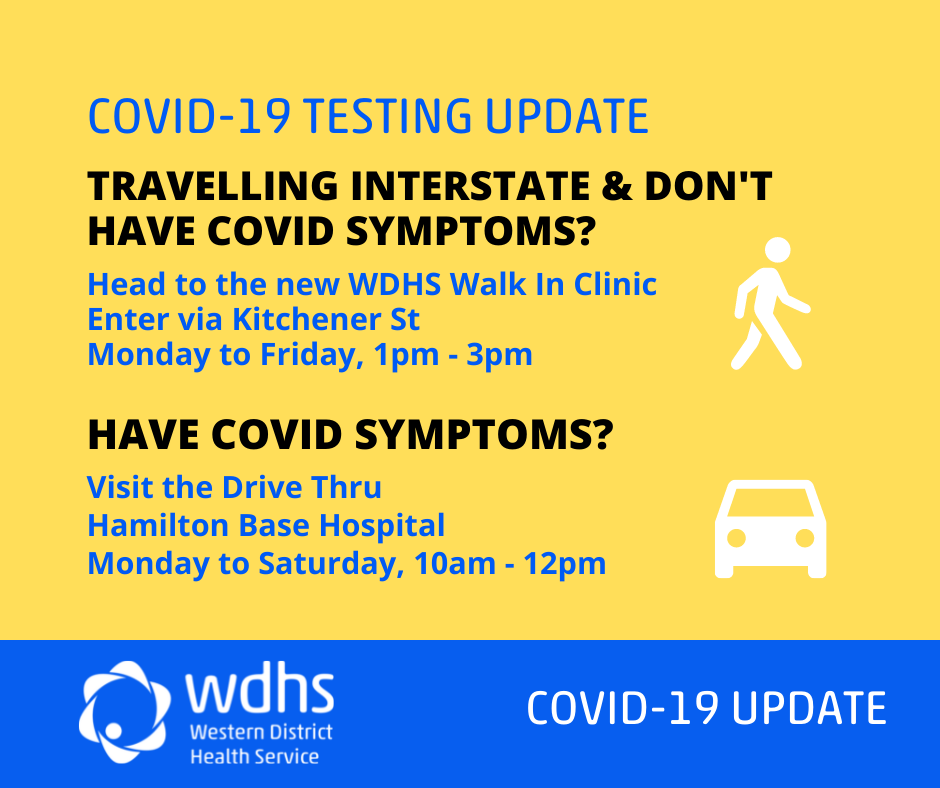 COVID-19 TESTING UPDATE

TRAVELLING INTERSTATE & DON'T HAVE COVID SYMPTOMS?

Head to the new WDHS Walk In Clinic
Enter via Kitchener St
Monday to Friday, 1pm - 3pm

HAVE COVID SYMPTOMS?

Visit the Drive Thru
Hamilton Base Hospital
Monday to Saturday, 10am - 12pm

wdhs
Western District
Health Service

COVID-19 UPDATE